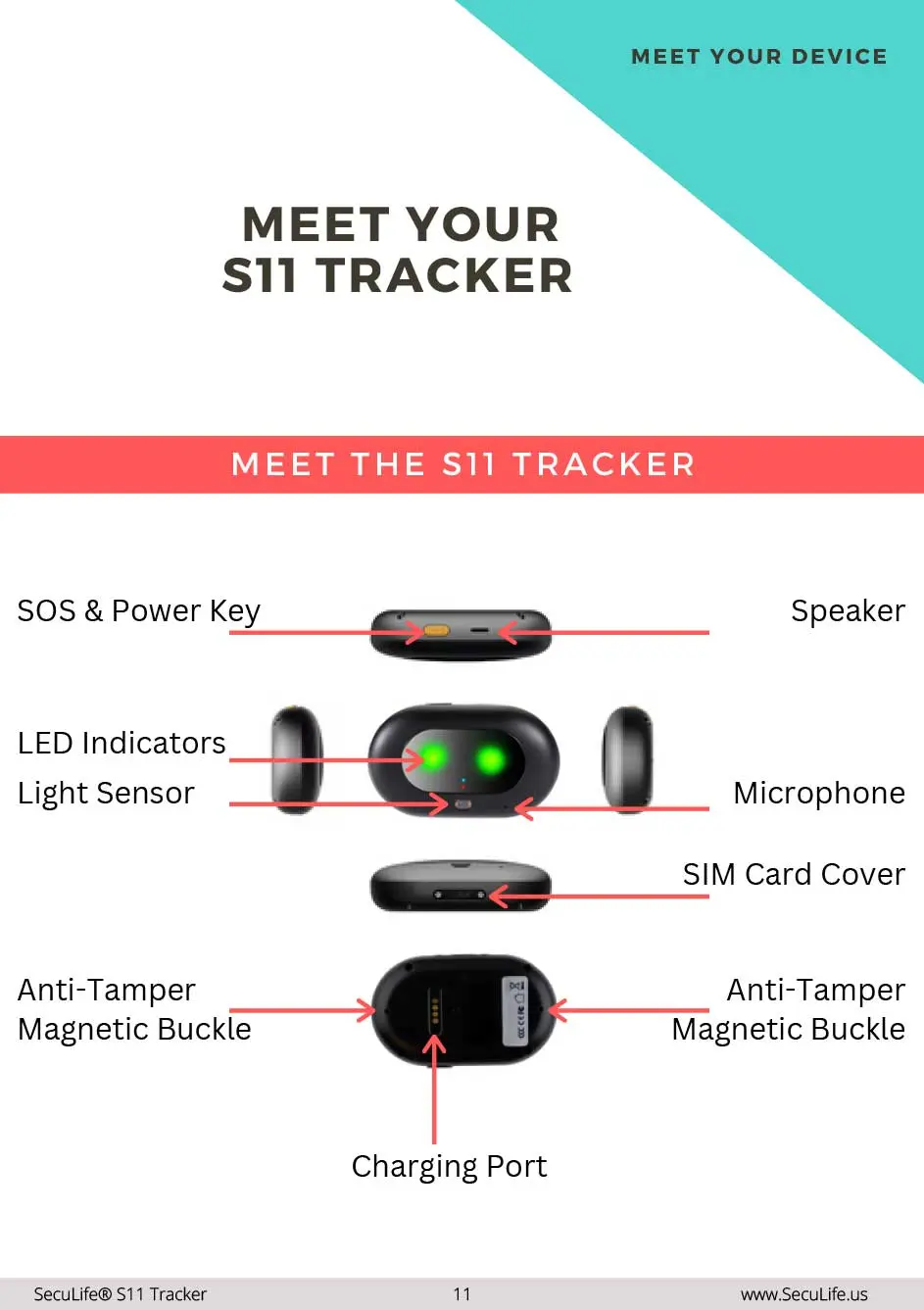 MEET YOUR DEVICE

MEET YOUR S11 TRACKER

MEET THE S11 TRACKER

SOS & Power Key

Speaker

LED Indicators

Light Sensor

Microphone

SIM Card Cover

Anti-Tamper Magnetic Buckle

Anti-Tamper Magnetic Buckle

Charging Port

SecuLife® S11 Tracker

11

www.SecuLife.us